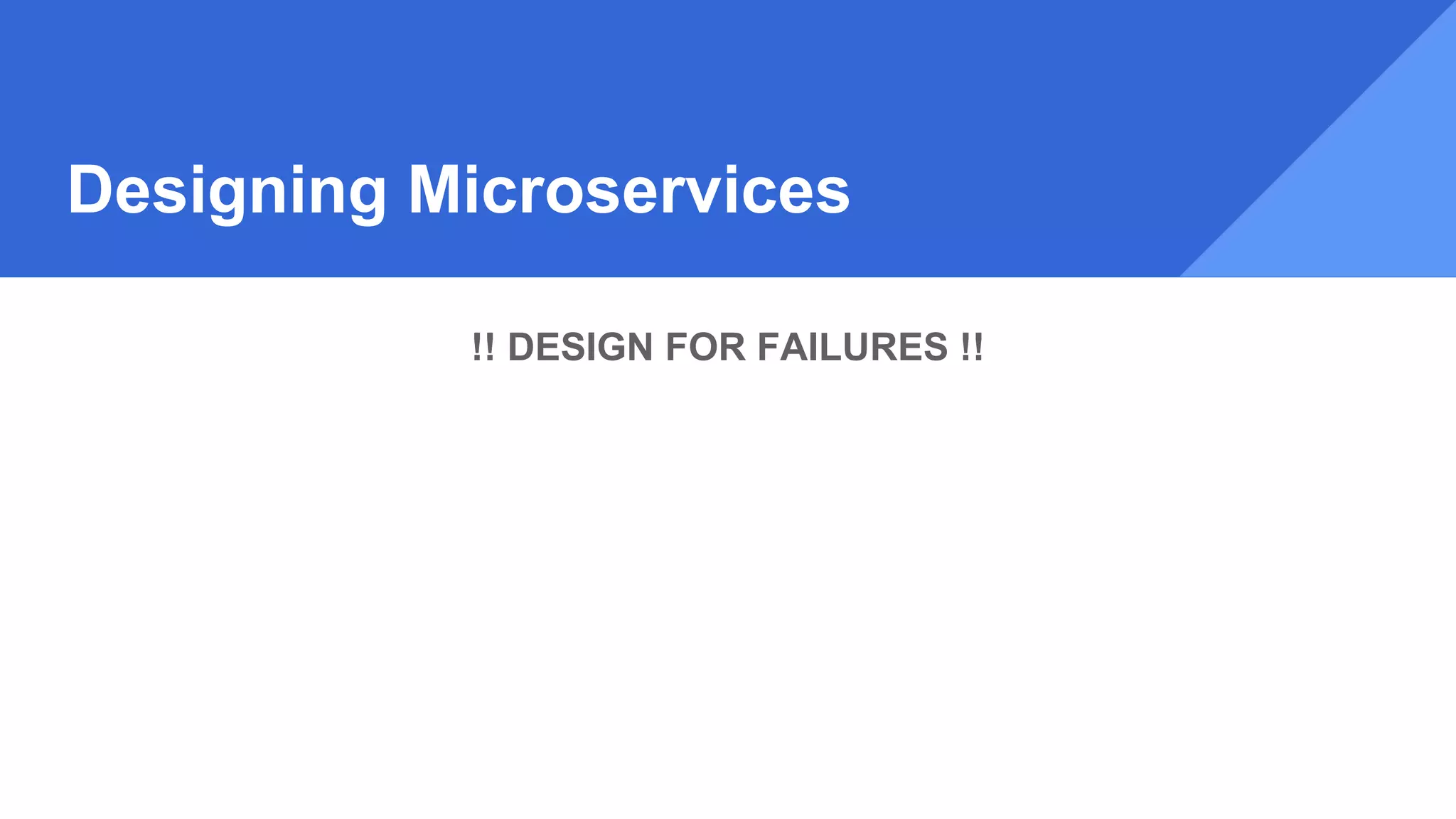 Designing Microservices

!! DESIGN FOR FAILURES !!